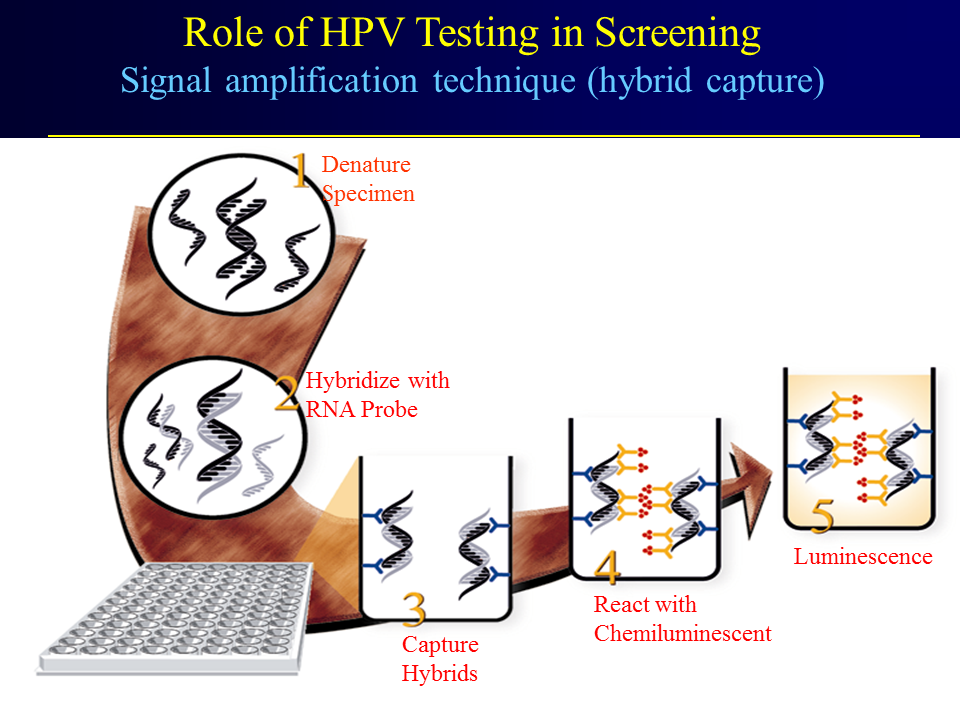 Role of HPV Testing in Screening
Signal amplification technique (hybrid capture)

1 Denature Specimen

2 Hybridize with RNA Probe

3 Capture Hybrids

4 React with Chemiluminescent

5 Luminescence